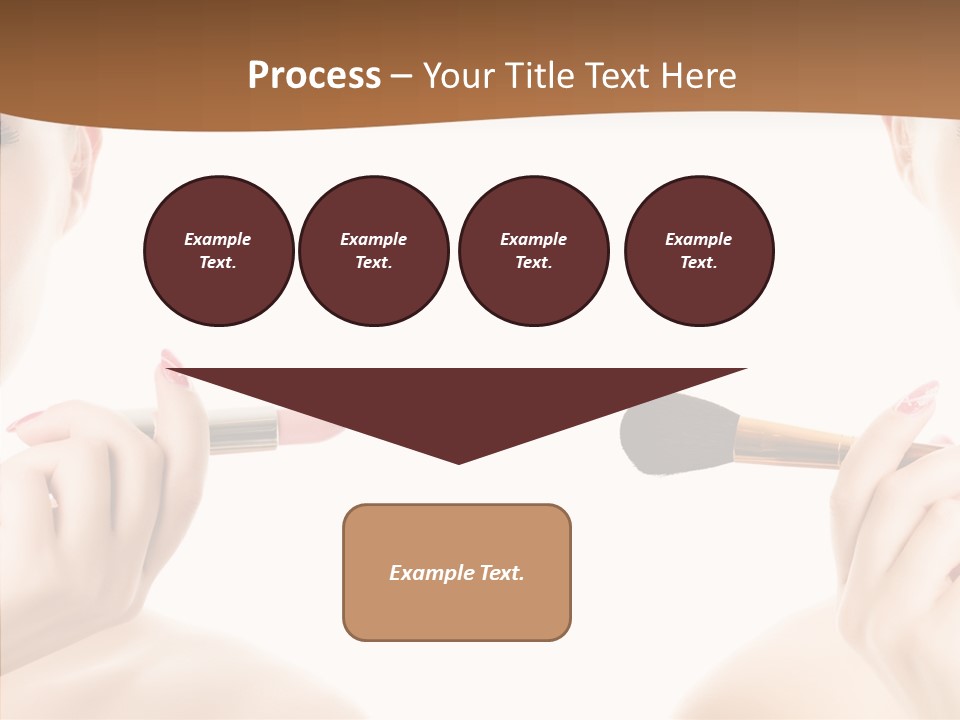 Process – Your Title Text Here

Example Text.

Example Text.

Example Text.

Example Text.

Example Text.